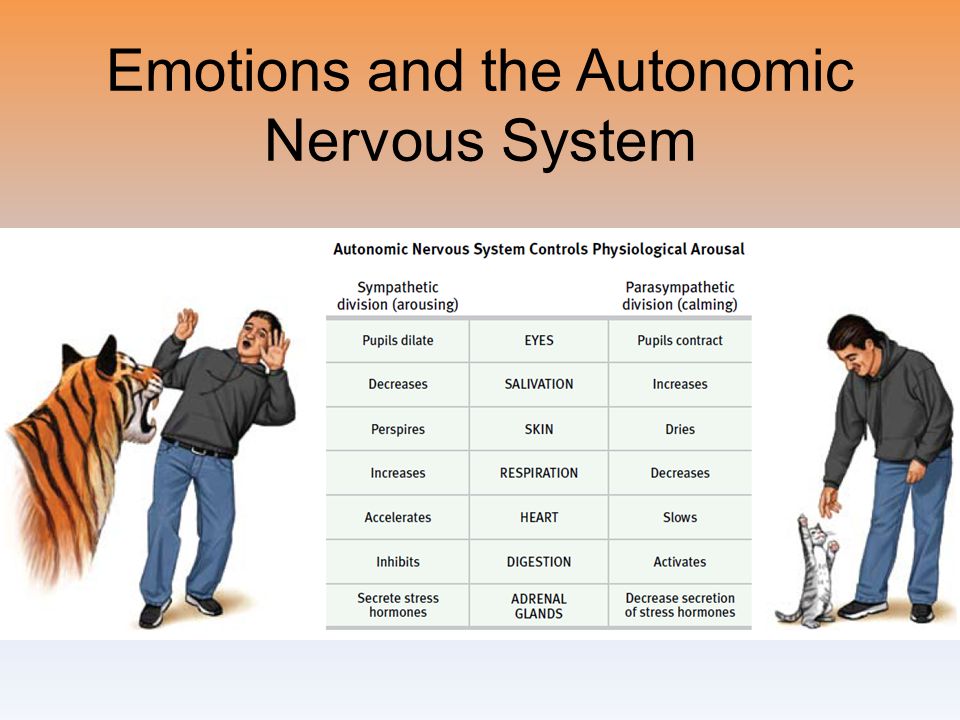 Emotions and the Autonomic Nervous System

Autonomic Nervous System Controls Physiological Arousal

| Sympathetic division (arousing) | | Parasympathetic division (calming) |
|---|---|---|
| Pupils dilate | EYES | Pupils contract |
| Decreases | SALIVATION | Increases |
| Perspires | SKIN | Dries |
| Increases | RESPIRATION | Decreases |
| Accelerates | HEART | Slows |
| Inhibits | DIGESTION | Activates |
| Secrete stress hormones | ADRENAL GLANDS | Decrease secretion of stress hormones |